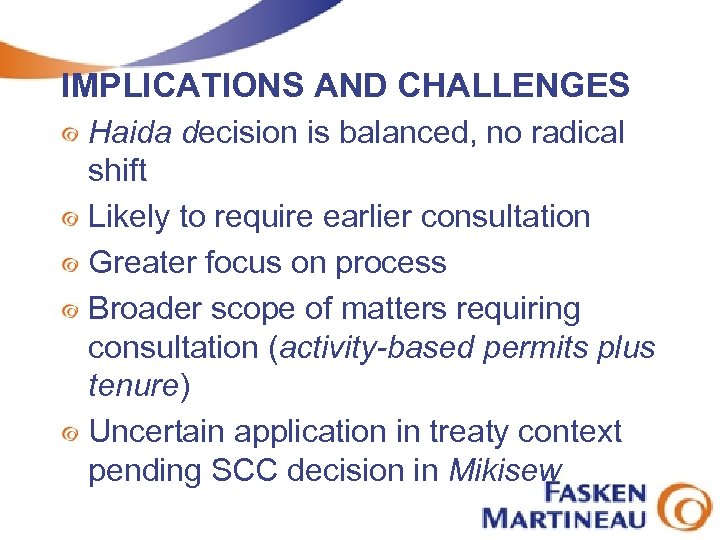 IMPLICATIONS AND CHALLENGES

Haida decision is balanced, no radical shift

Likely to require earlier consultation

Greater focus on process

Broader scope of matters requiring consultation (activity-based permits plus tenure)

Uncertain application in treaty context pending SCC decision in Mikisew

FASKEN MARTINEAU